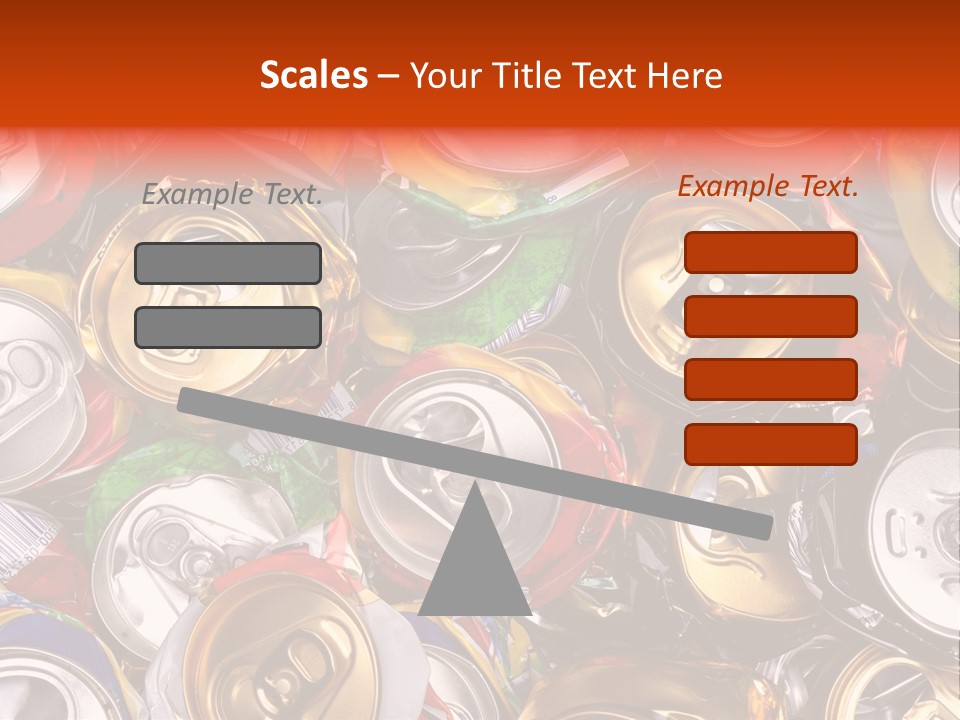 Scales – Your Title Text Here

Example Text.

Example Text.